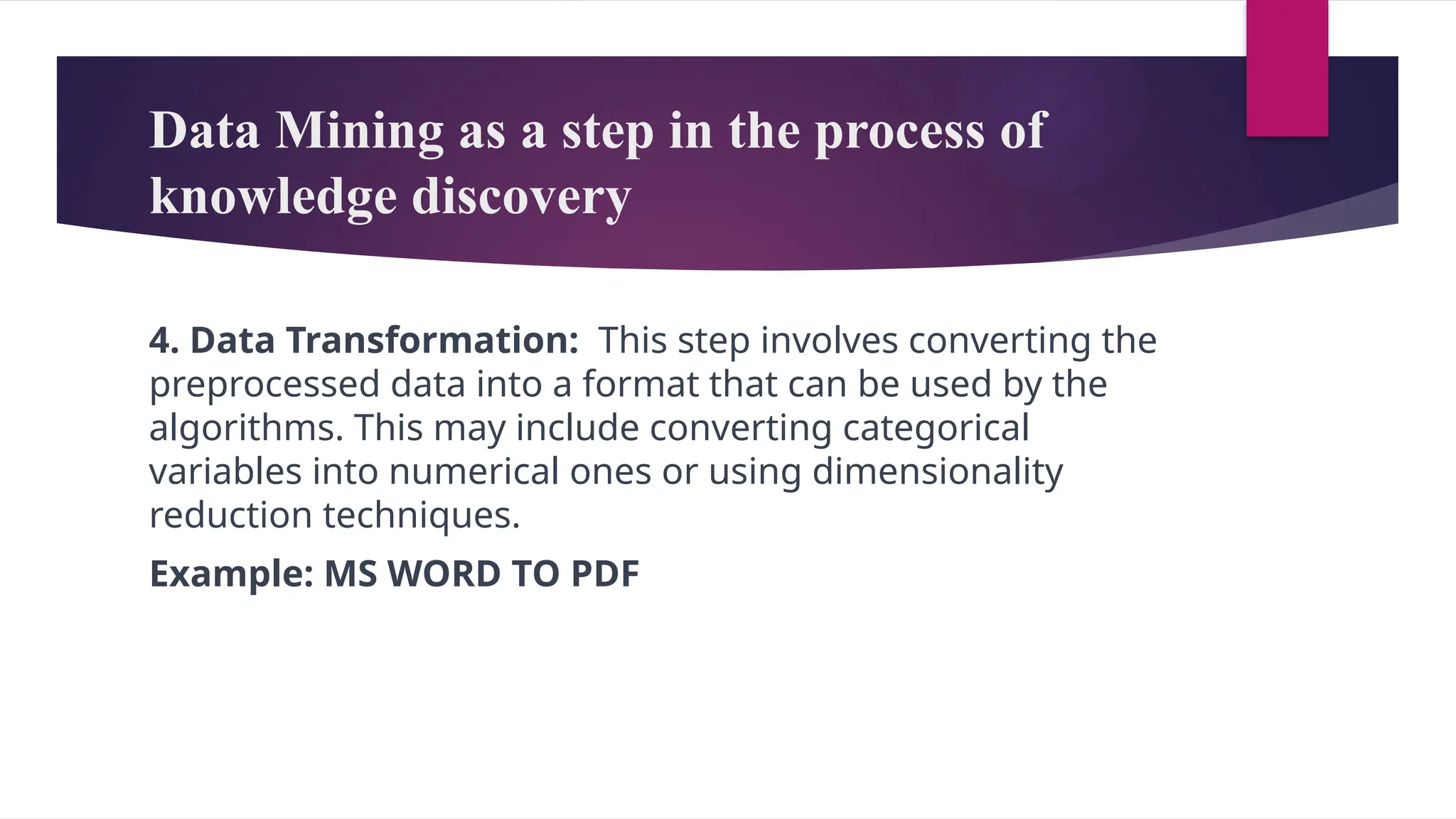 Data Mining as a step in the process of knowledge discovery

4. Data Transformation: This step involves converting the preprocessed data into a format that can be used by the algorithms. This may include converting categorical variables into numerical ones or using dimensionality reduction techniques.

Example: MS WORD TO PDF